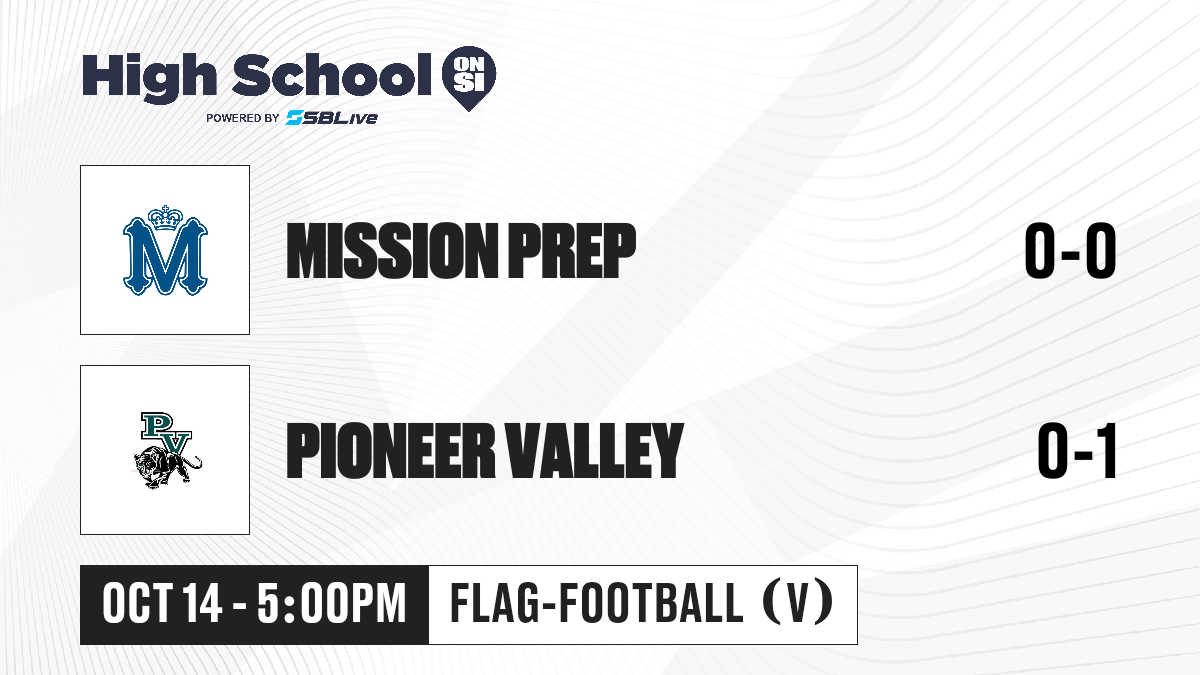 High School ON SI
POWERED BY SBLive

M

MISSION PREP

0-0

PV

PIONEER VALLEY

0-1

OCT 14 - 5:00PM

FLAG-FOOTBALL (V)